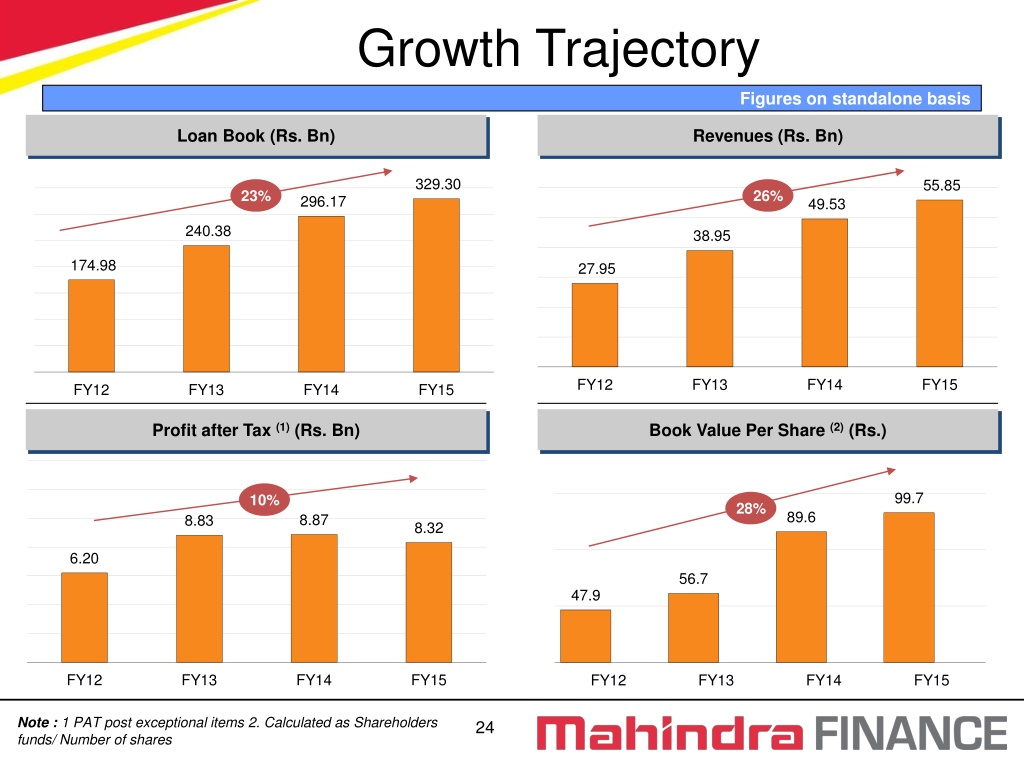 Growth Trajectory

Figures on standalone basis

Loan Book (Rs. Bn)

23%

174.98
240.38
296.17
329.30

FY12 FY13 FY14 FY15

Revenues (Rs. Bn)

26%

27.95
38.95
49.53
55.85

FY12 FY13 FY14 FY15

Profit after Tax $^{(1)}$ (Rs. Bn)

10%

6.20
8.83
8.87
8.32

FY12 FY13 FY14 FY15

Book Value Per Share $^{(2)}$ (Rs.)

28%

47.9
56.7
89.6
99.7

FY12 FY13 FY14 FY15

Note : 1 PAT post exceptional items 2. Calculated as Shareholders funds/ Number of shares

24

Mahindra FINANCE